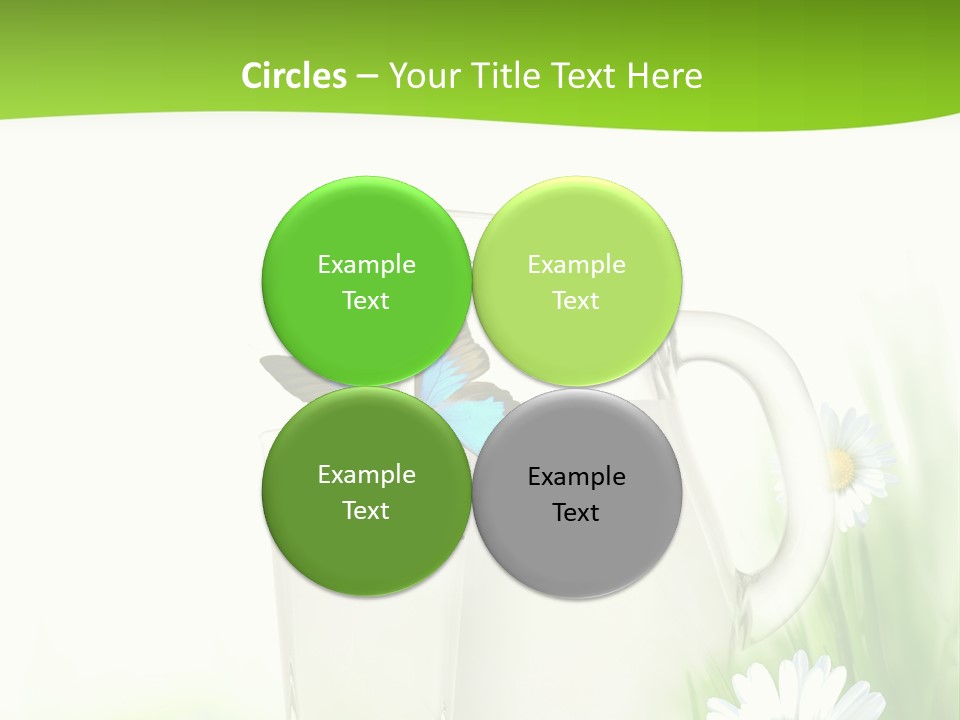 Circles – Your Title Text Here

Example Text

Example Text

Example Text

Example Text